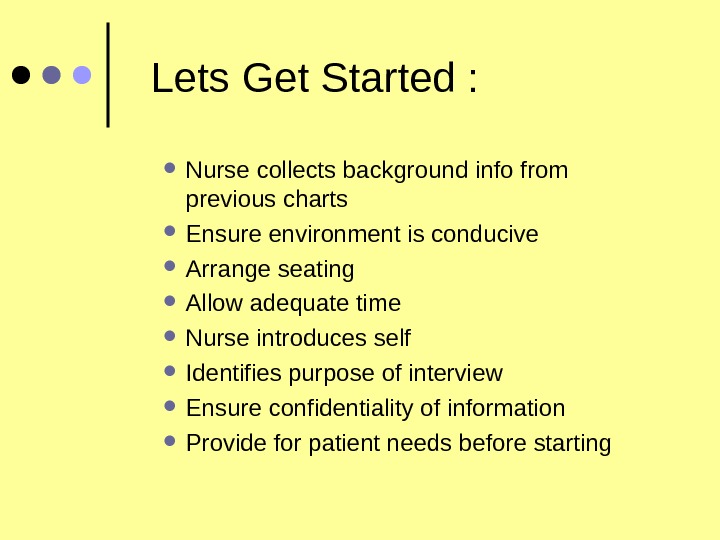 Lets Get Started :

- Nurse collects background info from previous charts
- Ensure environment is conducive
- Arrange seating
- Allow adequate time
- Nurse introduces self
- Identifies purpose of interview
- Ensure confidentiality of information
- Provide for patient needs before starting